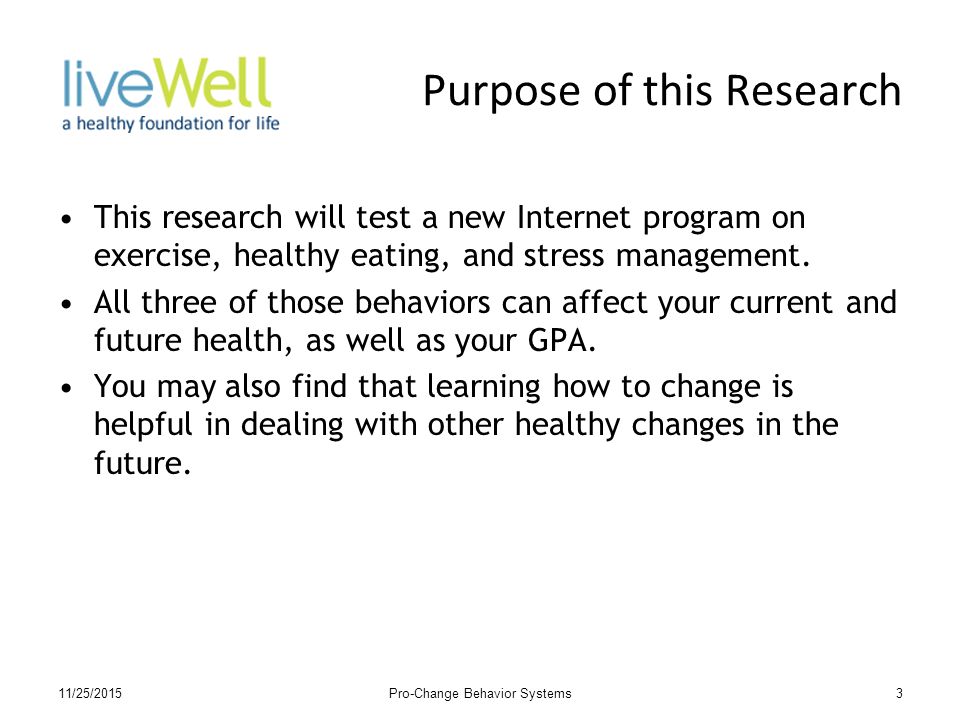 liveWell
a healthy foundation for life

Purpose of this Research

• This research will test a new Internet program on exercise, healthy eating, and stress management.
• All three of those behaviors can affect your current and future health, as well as your GPA.
• You may also find that learning how to change is helpful in dealing with other healthy changes in the future.

11/25/2015 Pro-Change Behavior Systems 3